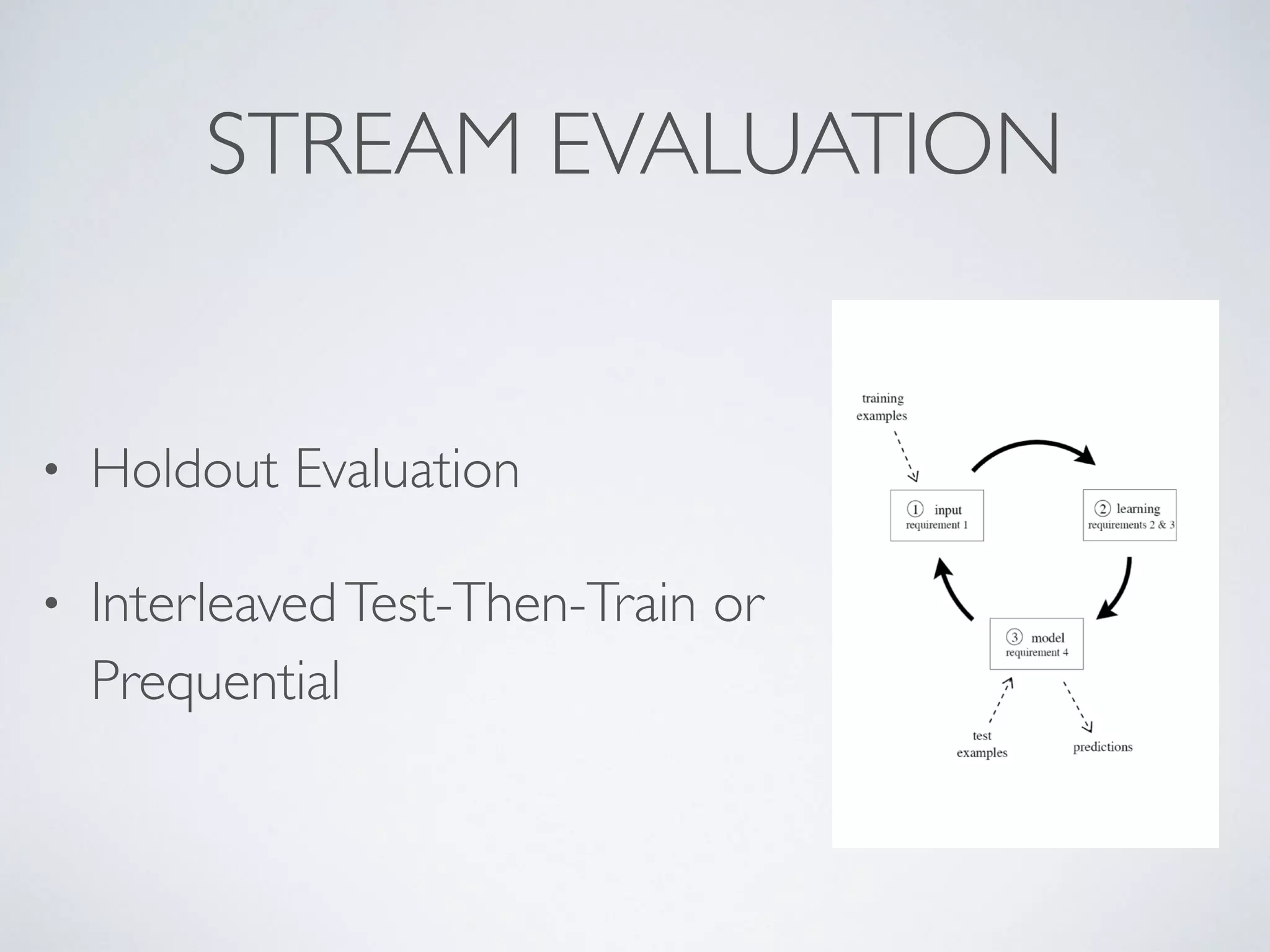 STREAM EVALUATION

• Holdout Evaluation

• Interleaved Test-Then-Train or Prequential

training examples

① input
requirement 1

② learning
requirements 2 & 3

③ model
requirement 4

test examples

predictions